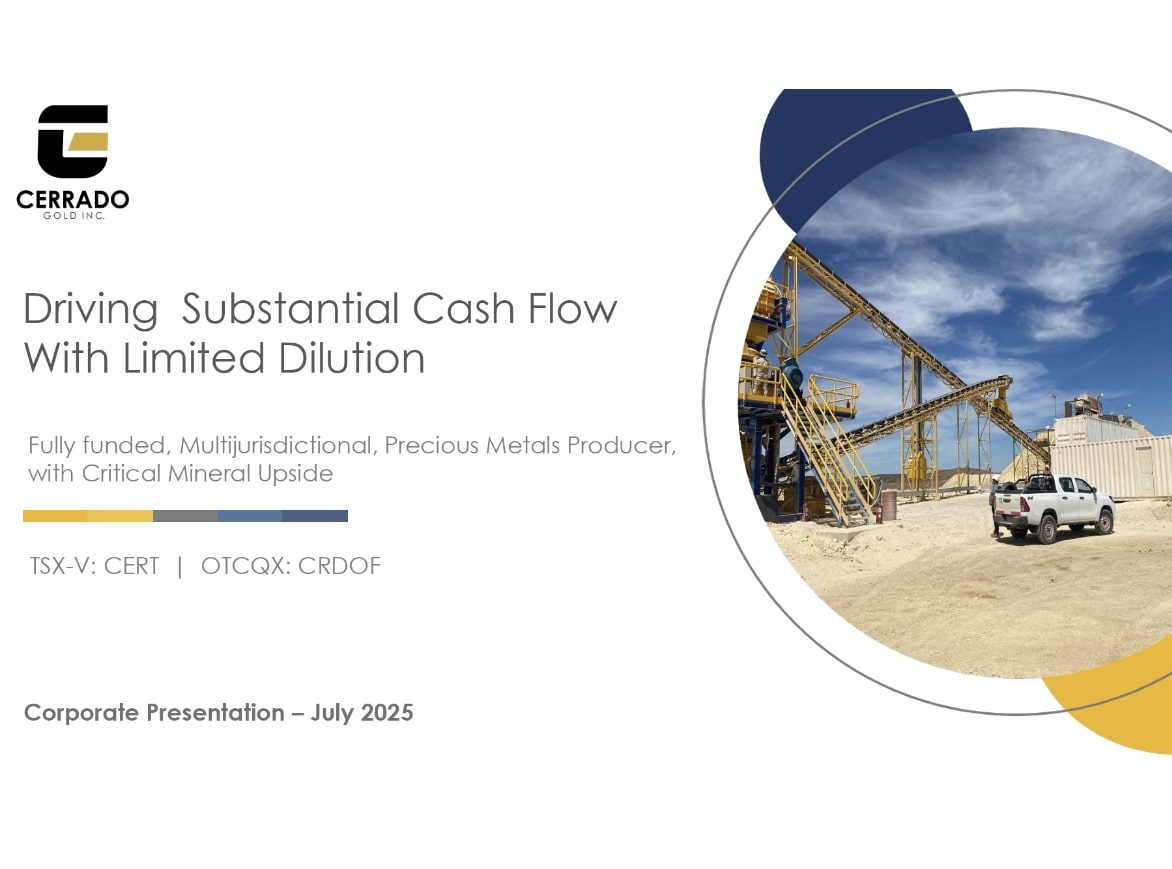 CERRADO
GOLD INC.

Driving Substantial Cash Flow With Limited Dilution

Fully funded, Multijurisdictional, Precious Metals Producer, with Critical Mineral Upside

TSX-V: CERT | OTCQX: CRDOF

Corporate Presentation – July 2025